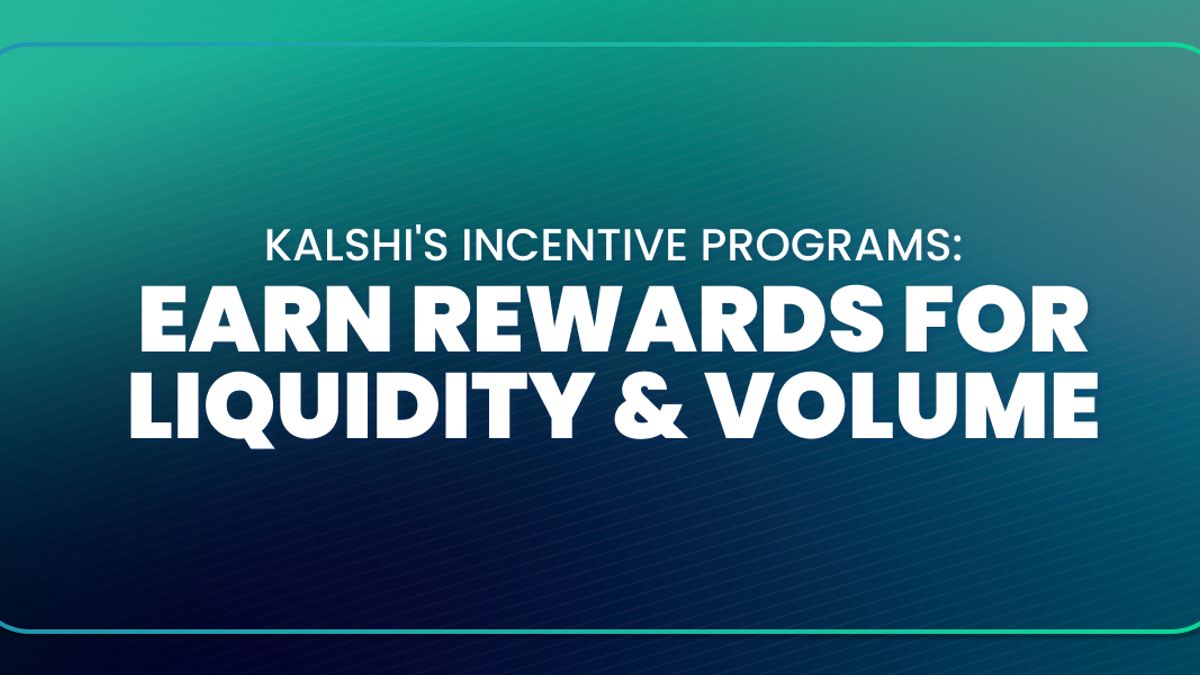 KALSHI'S INCENTIVE PROGRAMS:
EARN REWARDS FOR LIQUIDITY & VOLUME